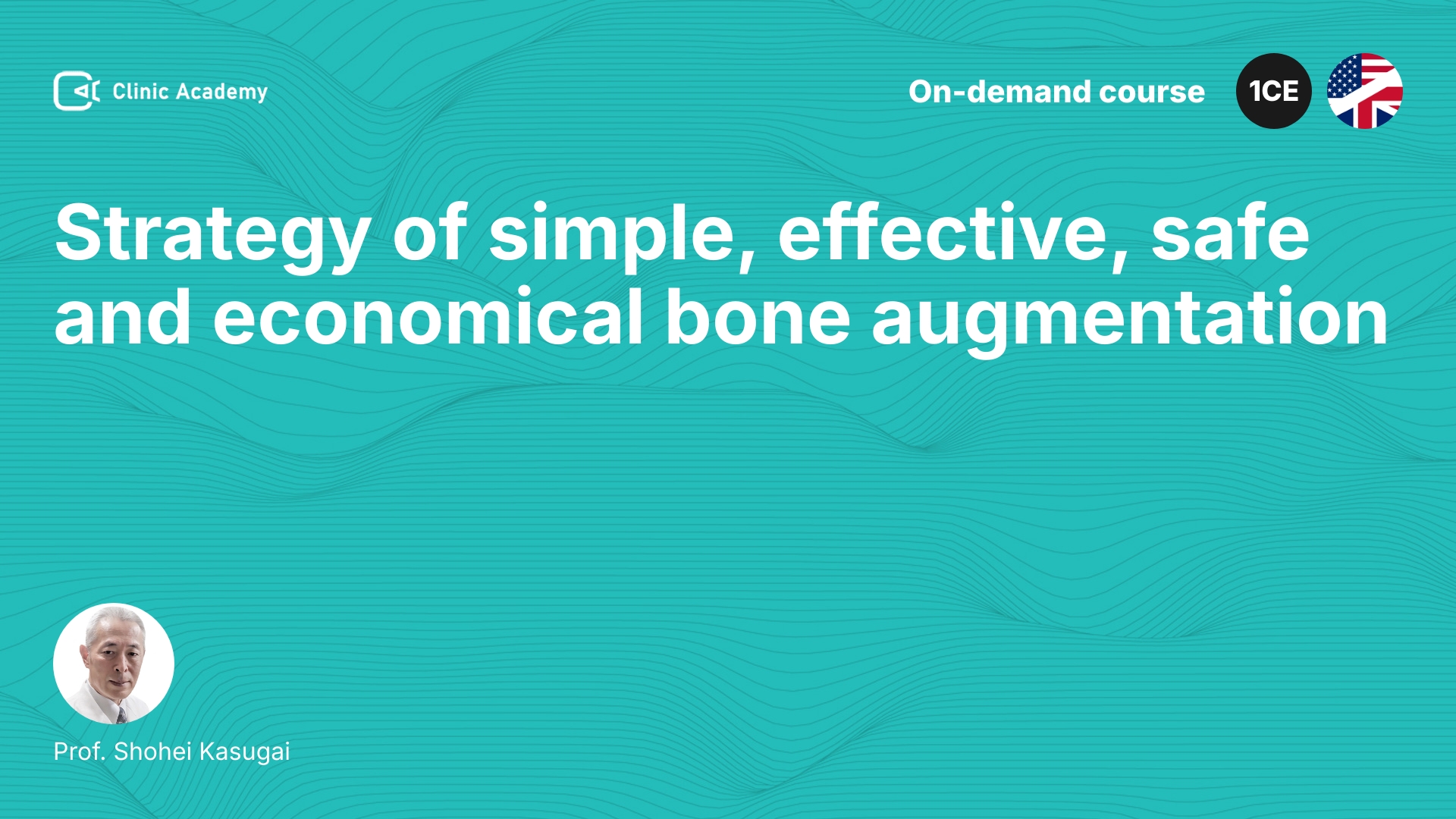 Clinic Academy

On-demand course

1CE

Strategy of simple, effective, safe and economical bone augmentation

Prof. Shohei Kasugai